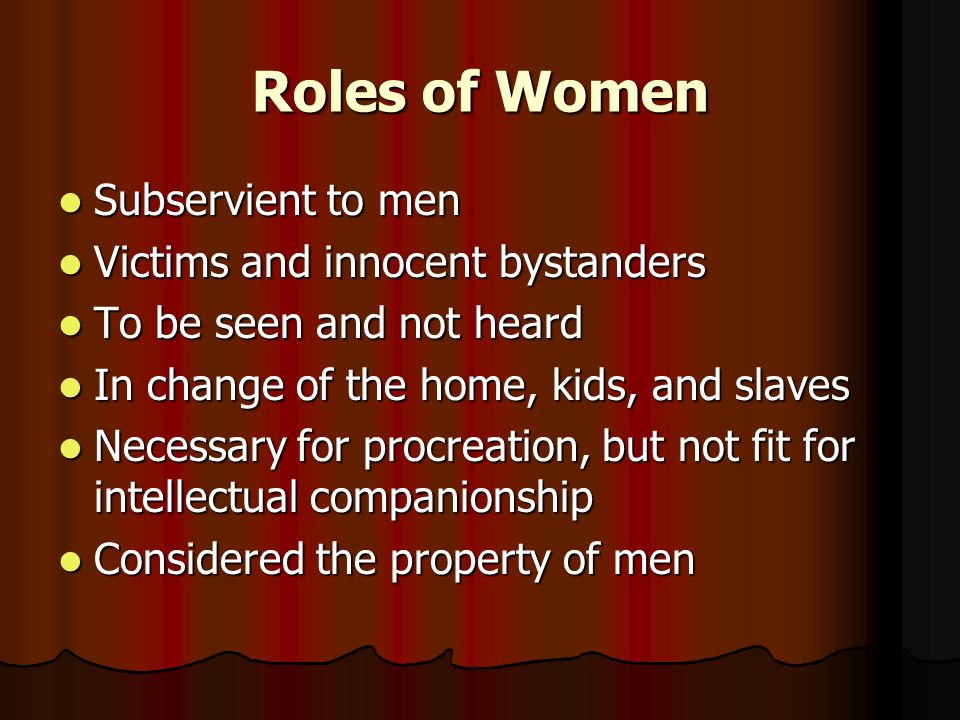 Roles of Women

- Subservient to men
- Victims and innocent bystanders
- To be seen and not heard
- In change of the home, kids, and slaves
- Necessary for procreation, but not fit for intellectual companionship
- Considered the property of men